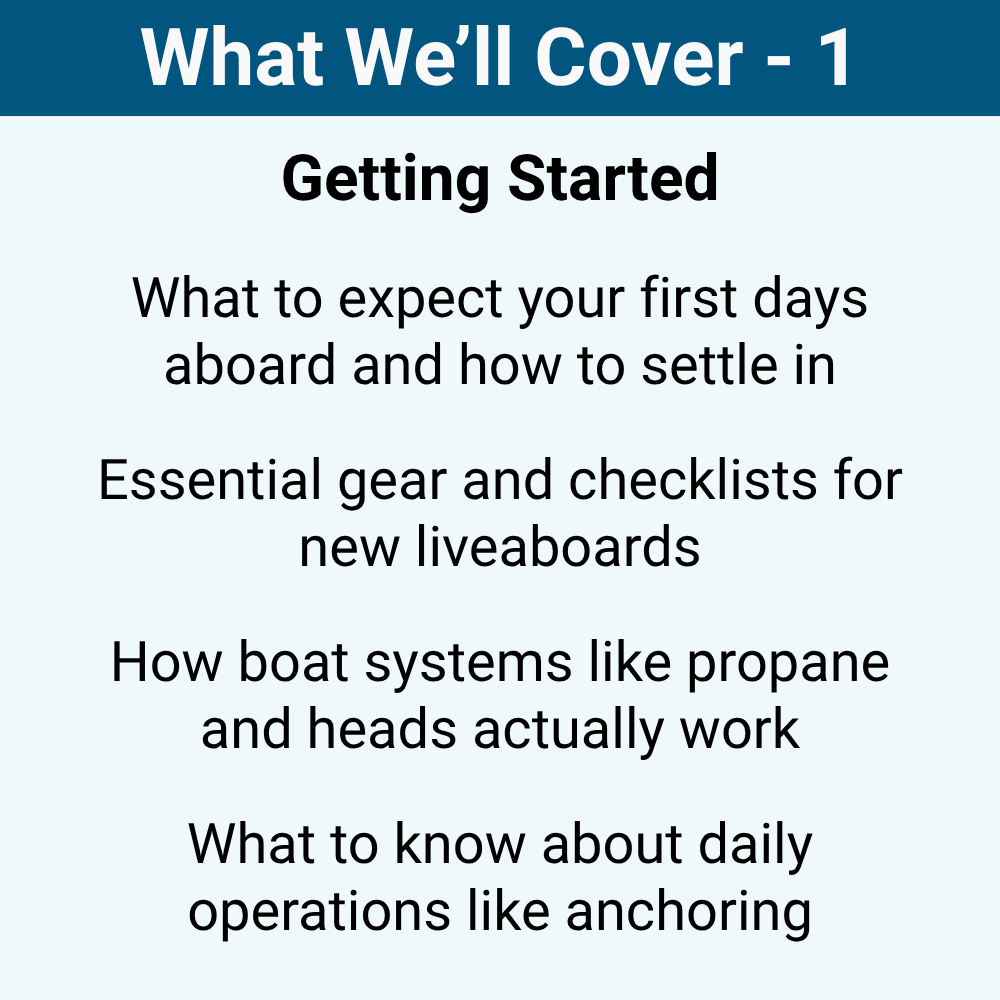 What We’ll Cover - 1

Getting Started

What to expect your first days aboard and how to settle in

Essential gear and checklists for new liveaboards

How boat systems like propane and heads actually work

What to know about daily operations like anchoring